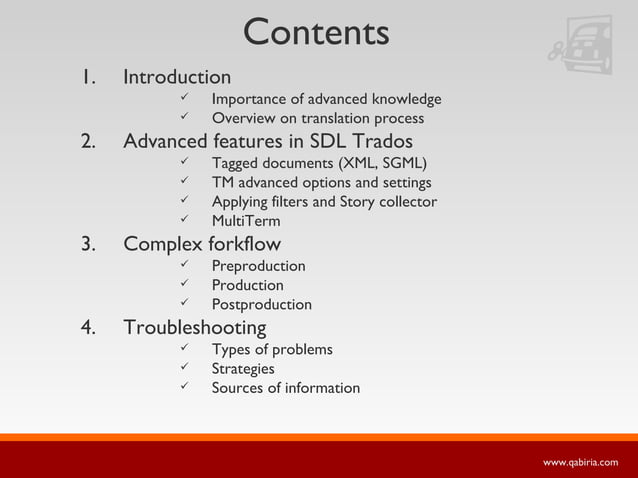 Contents

1. Introduction
✓ Importance of advanced knowledge
✓ Overview on translation process
2. Advanced features in SDL Trados
✓ Tagged documents (XML, SGML)
✓ TM advanced options and settings
✓ Applying filters and Story collector
✓ MultiTerm
3. Complex forkflow
✓ Preproduction
✓ Production
✓ Postproduction
4. Troubleshooting
✓ Types of problems
✓ Strategies
✓ Sources of information

www.qabiria.com